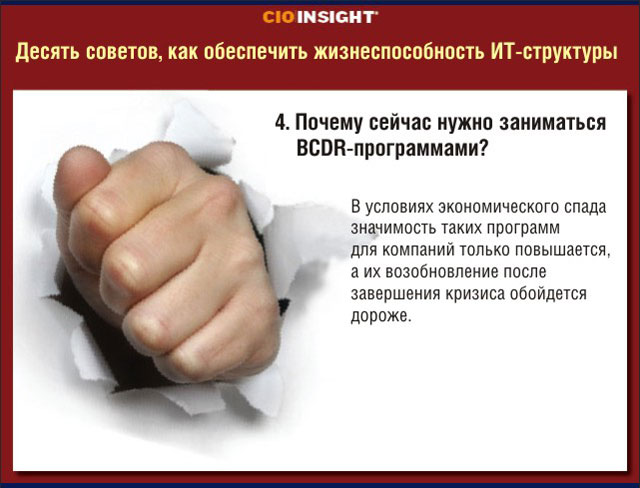 CIO INSIGHT

Десять советов, как обеспечить жизнеспособность ИТ-структуры

4. Почему сейчас нужно заниматься BCDR-программами?

В условиях экономического спада значимость таких программ для компаний только повышается, а их возобновление после завершения кризиса обойдется дороже.